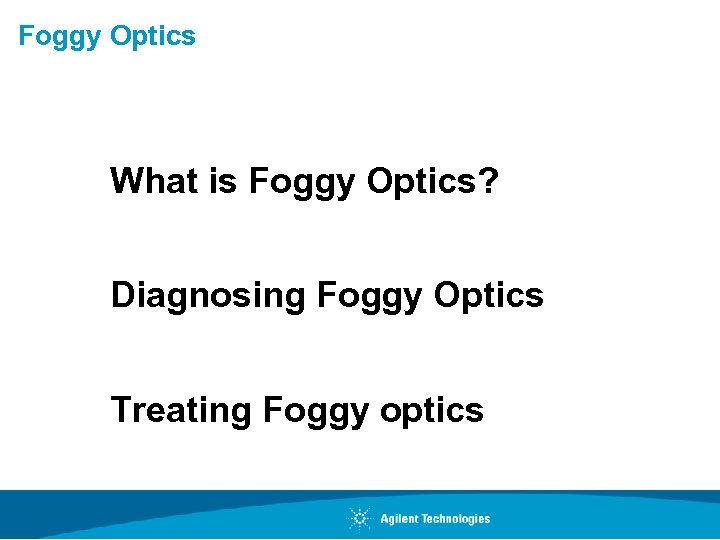 Foggy Optics

What is Foggy Optics?

Diagnosing Foggy Optics

Treating Foggy optics

Agilent Technologies